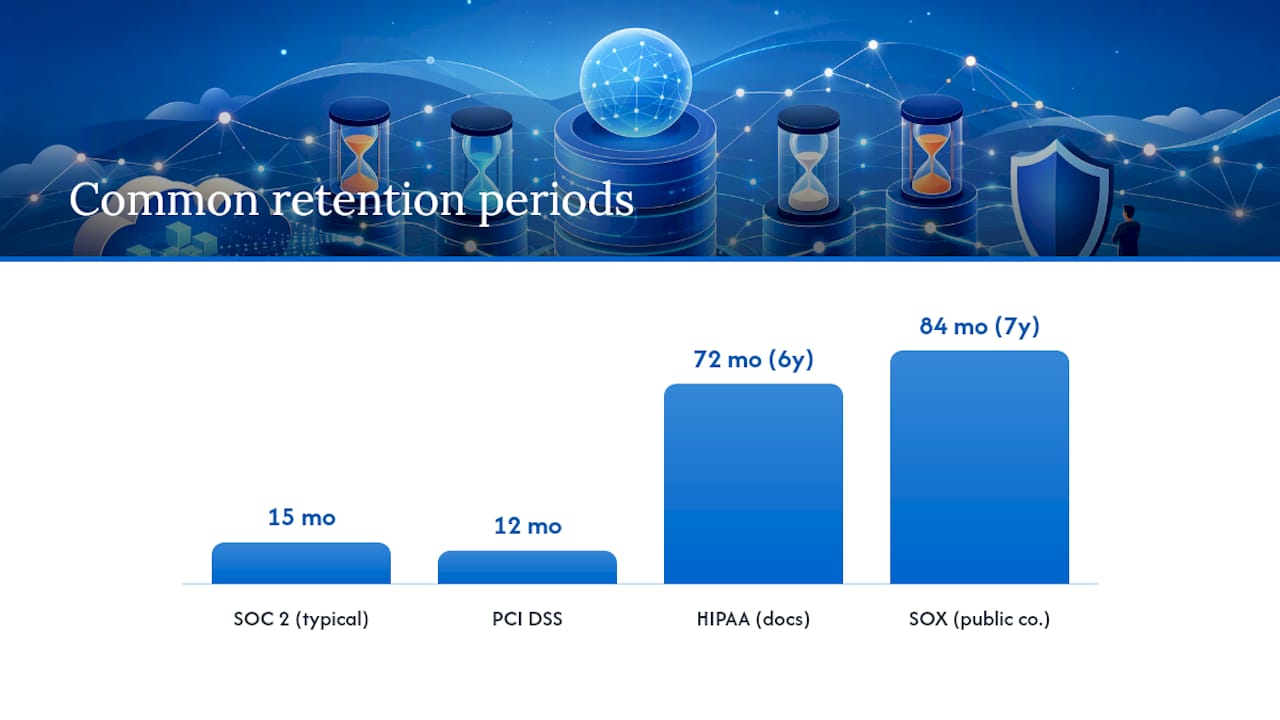 Common retention periods

15 mo

12 mo

72 mo (6y)

84 mo (7y)

SOC 2 (typical)

PCI DSS

HIPAA (docs)

SOX (public co.)